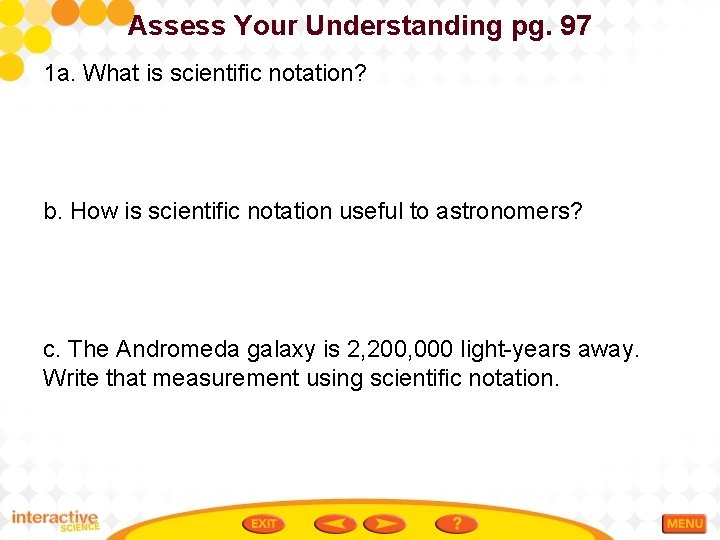 Assess Your Understanding pg. 97

1a. What is scientific notation?

b. How is scientific notation useful to astronomers?

c. The Andromeda galaxy is 2,200,000 light-years away. Write that measurement using scientific notation.

interactive SCIENCE

EXIT

?

MENU